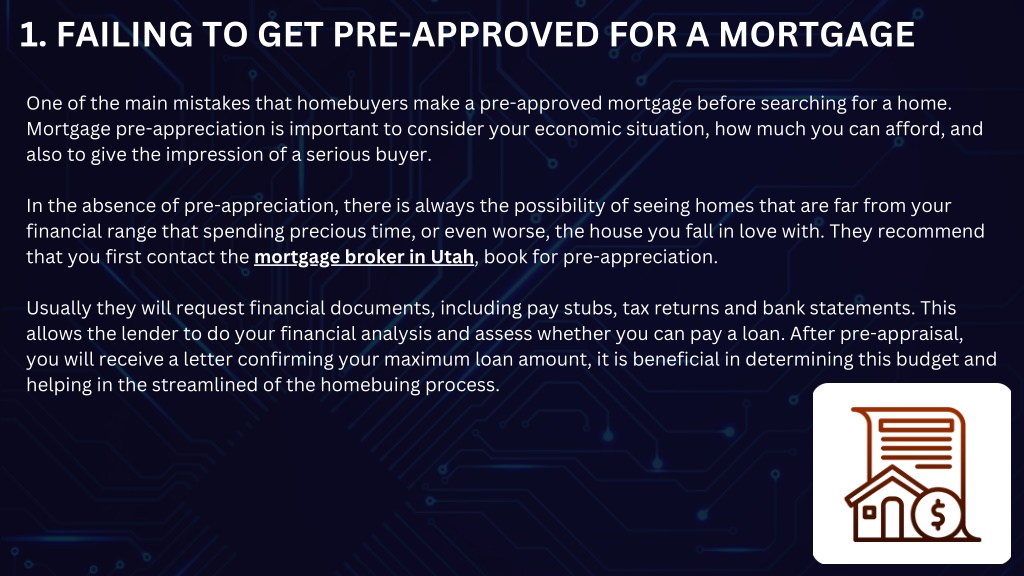 1. FAILING TO GET PRE-APPROVED FOR A MORTGAGE

One of the main mistakes that homebuyers make a pre-approved mortgage before searching for a home. Mortgage pre-appreciation is important to consider your economic situation, how much you can afford, and also to give the impression of a serious buyer.

In the absence of pre-appreciation, there is always the possibility of seeing homes that are far from your financial range that spending precious time, or even worse, the house you fall in love with. They recommend that you first contact the mortgage broker in Utah, book for pre-appreciation.

Usually they will request financial documents, including pay stubs, tax returns and bank statements. This allows the lender to do your financial analysis and assess whether you can pay a loan. After pre-appraisal, you will receive a letter confirming your maximum loan amount, it is beneficial in determining this budget and helping in the streamlined of the homebuing process.

$